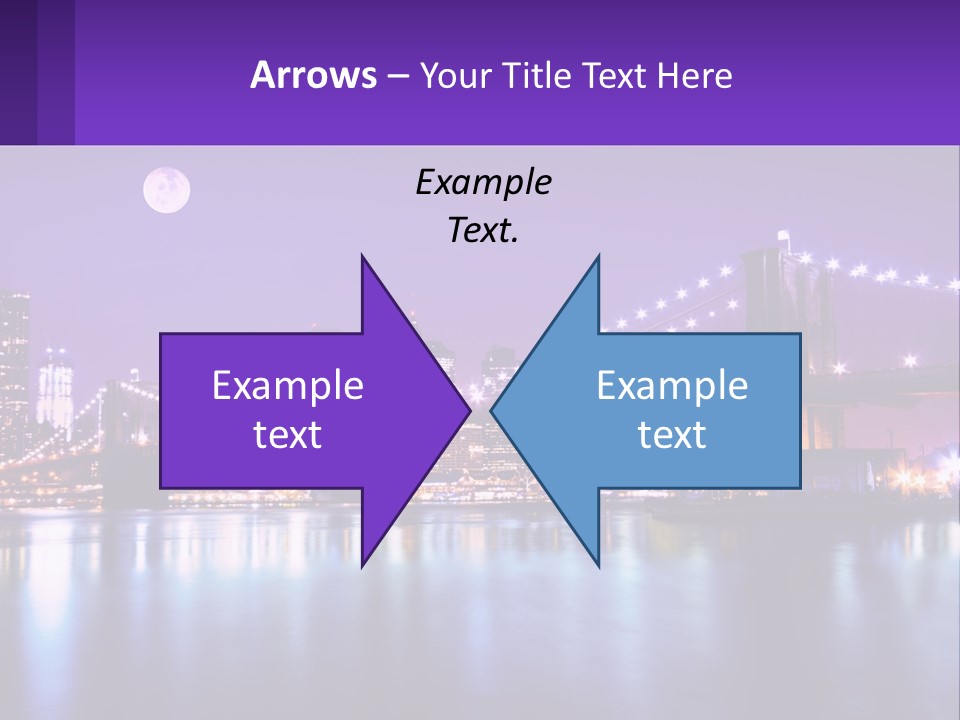 Arrows – Your Title Text Here

Example Text.

Example text

Example text